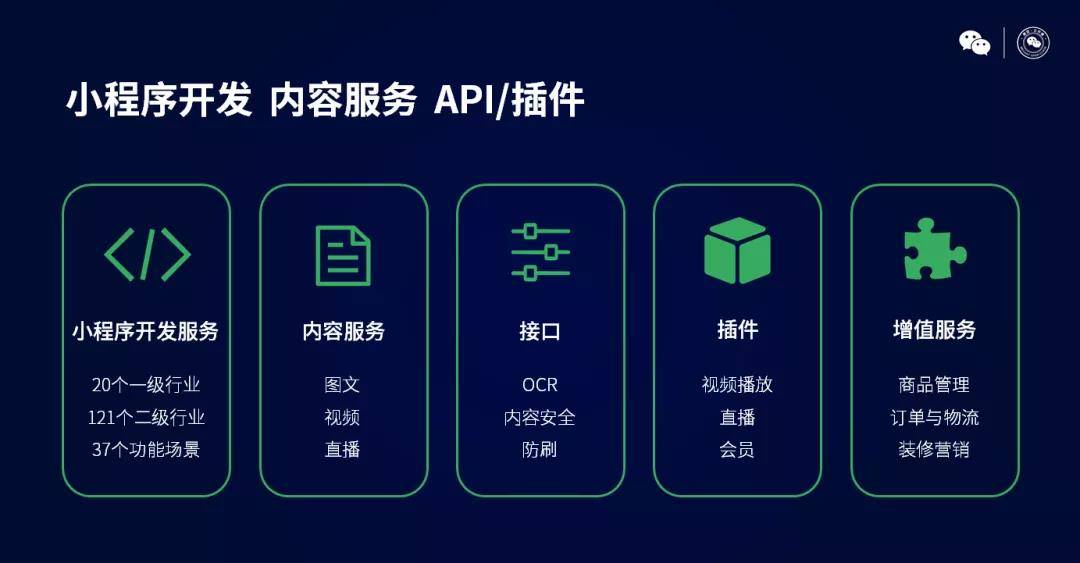 小程序开发 内容服务 API/插件

小程序开发服务
20个一级行业
121个二级行业
37个功能场景

内容服务
图文
视频
直播

接口
OCR
内容安全
防刷

插件
视频播放
直播
会员

增值服务
商品管理
订单与物流
装修营销